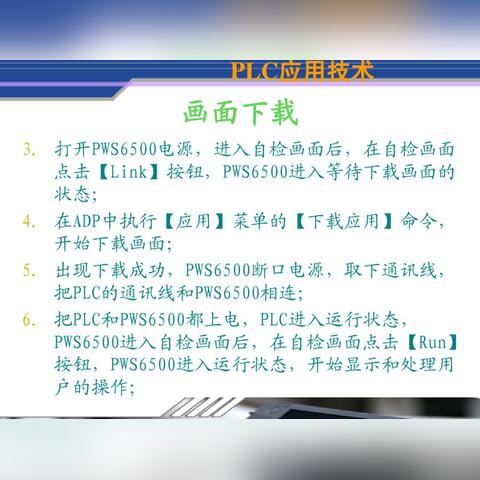 PLC应用技术

画面下载

3. 打开PWS6500电源，进入自检画面后，在自检画面点击【Link】按钮，PWS6500进入等待下载画面的状态；

4. 在ADP中执行【应用】菜单的【下载应用】命令，开始下载画面；

5. 出现下载成功，PWS6500断口电源，取下通讯线，把PLC的通讯线和PWS6500相连；

6. 把PLC和PWS6500都上电，PLC进入运行状态，PWS6500进入自检画面后，在自检画面点击【Run】按钮，PWS6500进入运行状态，开始显示和处理用户的操作；